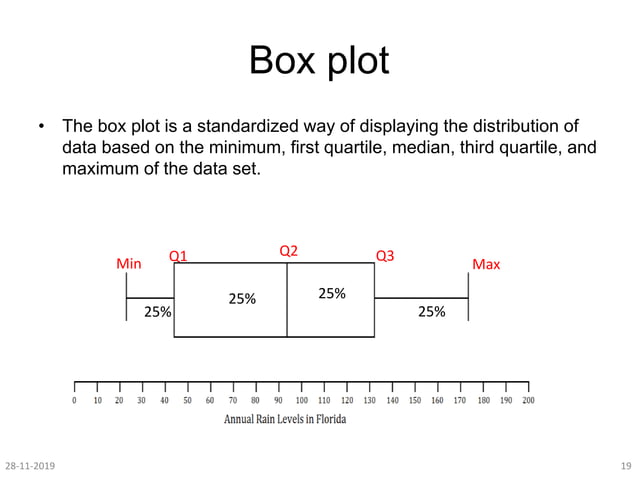 Box plot

• The box plot is a standardized way of displaying the distribution of data based on the minimum, first quartile, median, third quartile, and maximum of the data set.

Min Q1 Q2 Q3 Max

25% 25% 25% 25%

0 10 20 30 40 50 60 70 80 90 100 110 120 130 140 150 160 170 180 190 200

Annual Rain Levels in Florida

28-11-2019

19